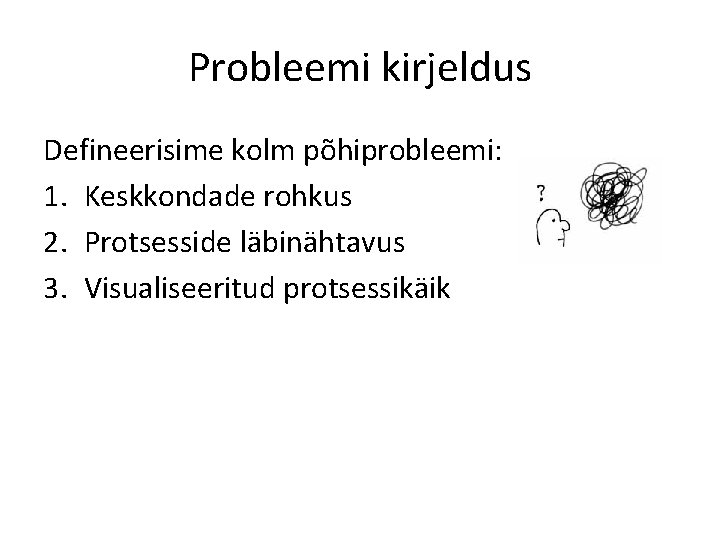 Probleemi kirjeldus

Defineerisime kolm põhiprobleemi:

1. Keskkondade rohkus
2. Protsesside läbinähtavus
3. Visualiseeritud protsessikäik

?